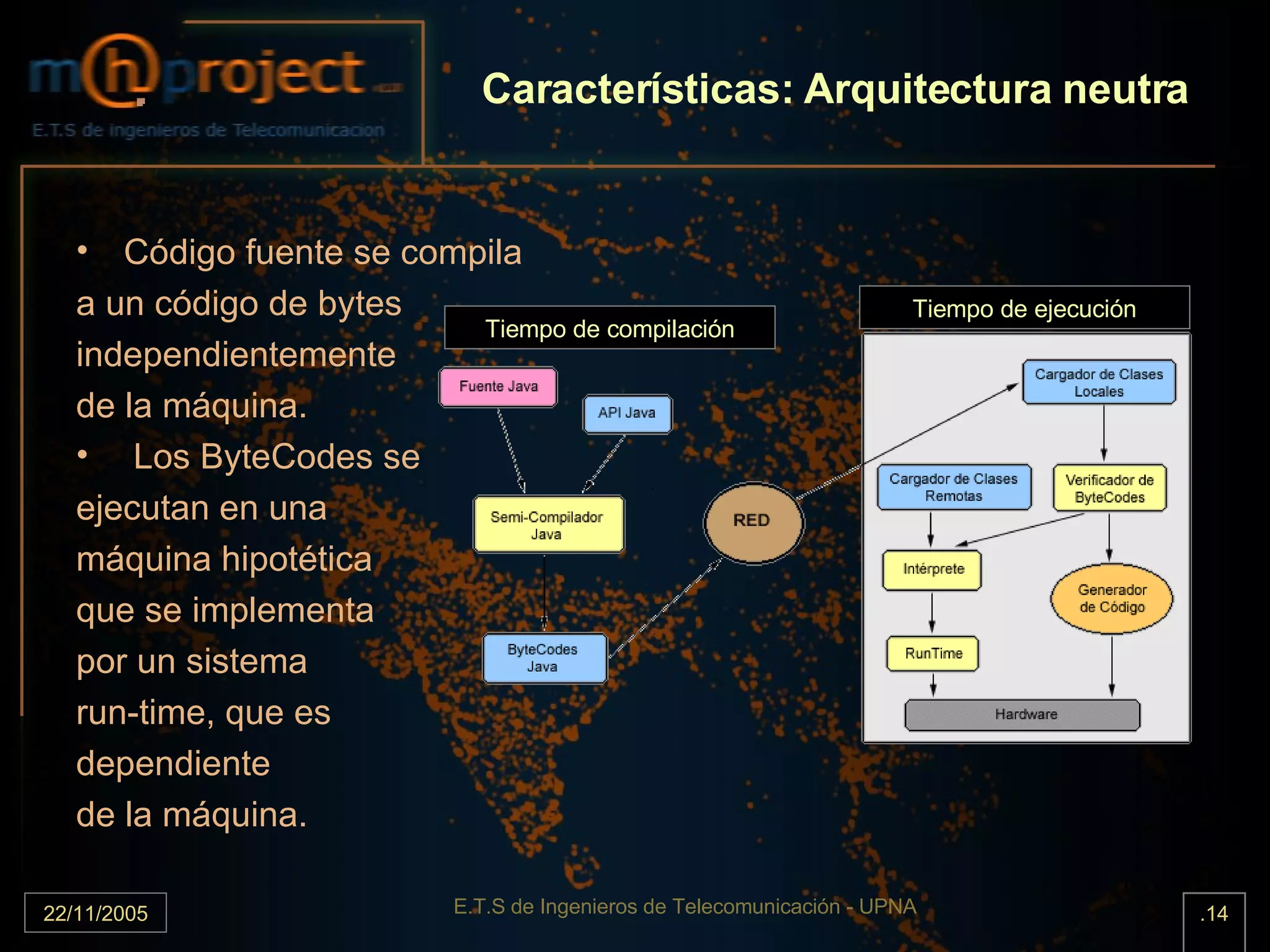 m@project

E.T.S de ingenieros de Telecomunicacion

Características: Arquitectura neutra

• Código fuente se compila a un código de bytes independientemente de la máquina.

• Los ByteCodes se ejecutan en una máquina hipotética que se implementa por un sistema run-time, que es dependiente de la máquina.

Tiempo de compilación

Fuente Java

API Java

Semi-Compilador Java

ByteCodes Java

RED

Tiempo de ejecución

Cargador de Clases Locales

Cargador de Clases Remotas

Verificador de ByteCodes

Intérprete

Generador de Código

RunTime

Hardware

22/11/2005

E.T.S de Ingenieros de Telecomunicación - UPNA

.14